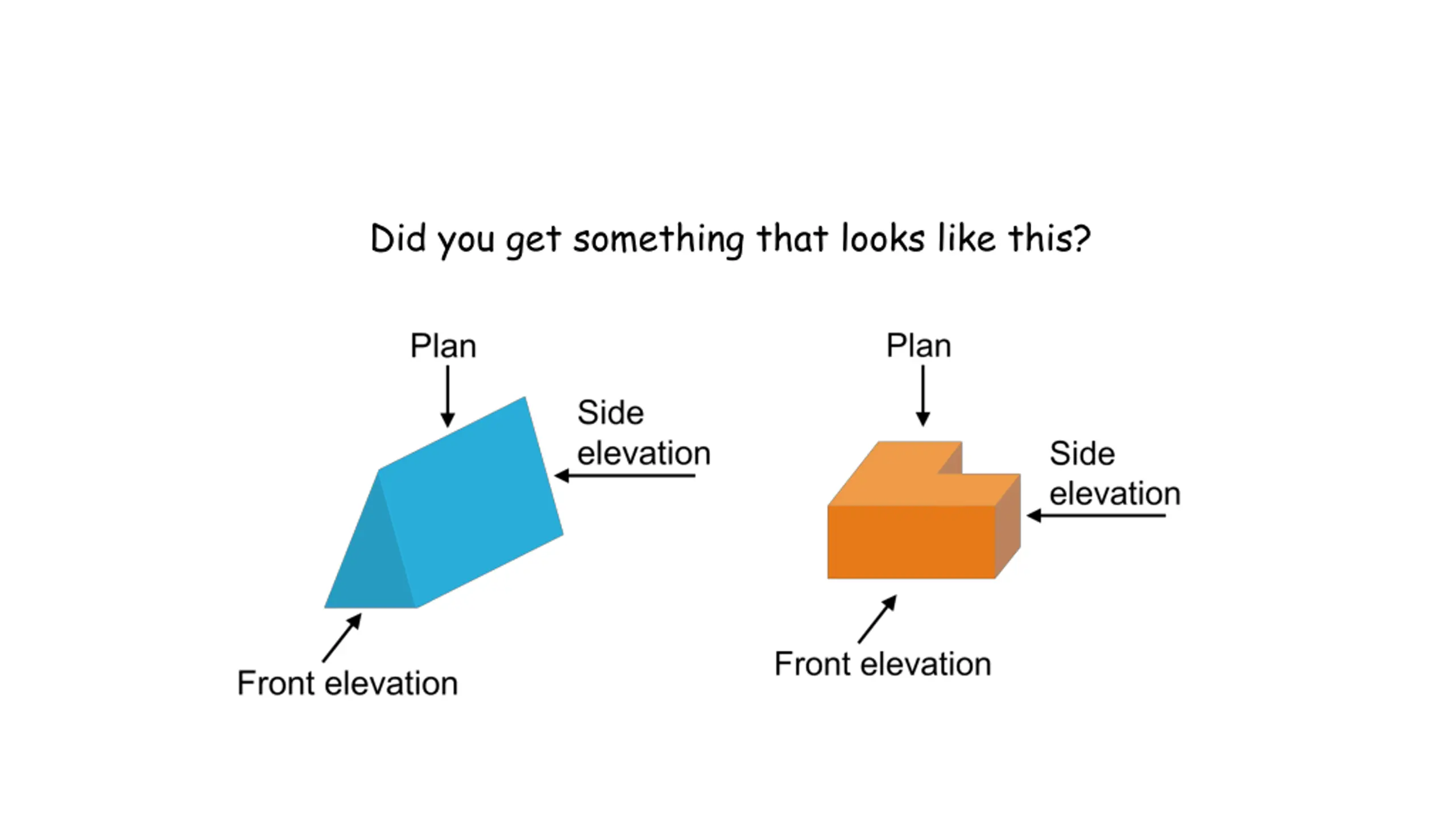 Did you get something that looks like this?

Plan

Side elevation

Front elevation

Plan

Side elevation

Front elevation